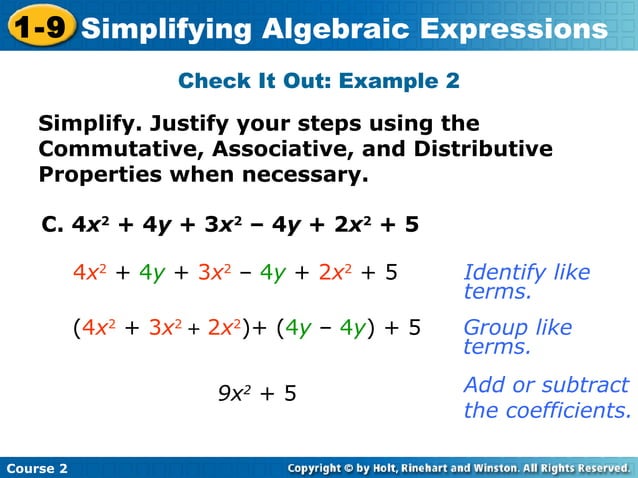 1-9 Simplifying Algebraic Expressions

Check It Out: Example 2

Simplify. Justify your steps using the Commutative, Associative, and Distributive Properties when necessary.

C. $4x^2 + 4y + 3x^2 - 4y + 2x^2 + 5$

$4x^2 + 4y + 3x^2 - 4y + 2x^2 + 5$

Identify like terms.

$(4x^2 + 3x^2 + 2x^2) + (4y - 4y) + 5$

Group like terms.

$9x^2 + 5$

Add or subtract the coefficients.

Course 2

Copyright © by Holt, Rinehart and Winston. All Rights Reserved.